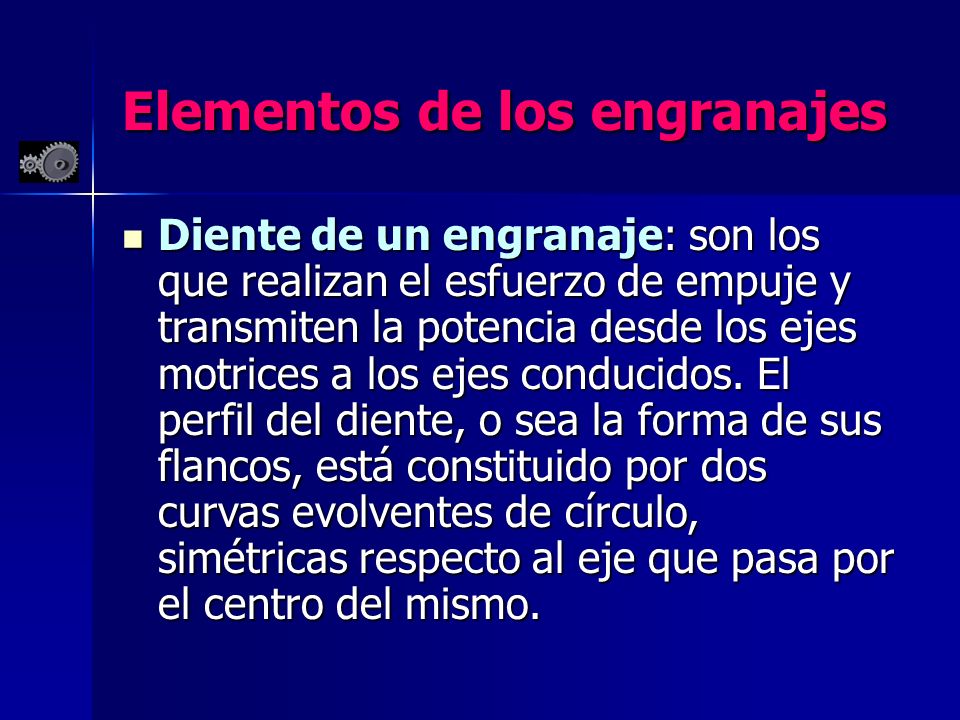 Elementos de los engranajes

Diente de un engranaje: son los que realizan el esfuerzo de empuje y transmiten la potencia desde los ejes motrices a los ejes conducidos. El perfil del diente, o sea la forma de sus flancos, está constituido por dos curvas evolventes de círculo, simétricas respecto al eje que pasa por el centro del mismo.